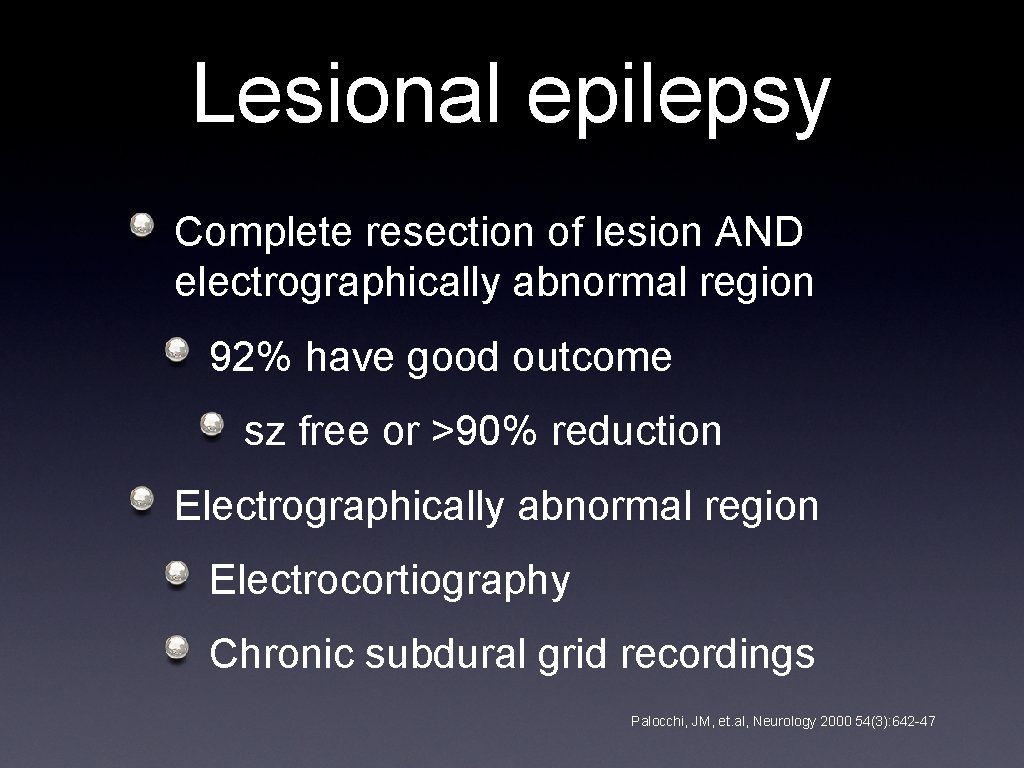 Lesional epilepsy

Complete resection of lesion AND electrographically abnormal region

92% have good outcome

sz free or >90% reduction

Electrographically abnormal region

Electrocortiography

Chronic subdural grid recordings

Palocchi, JM, et.al, Neurology 2000 54(3):642-47